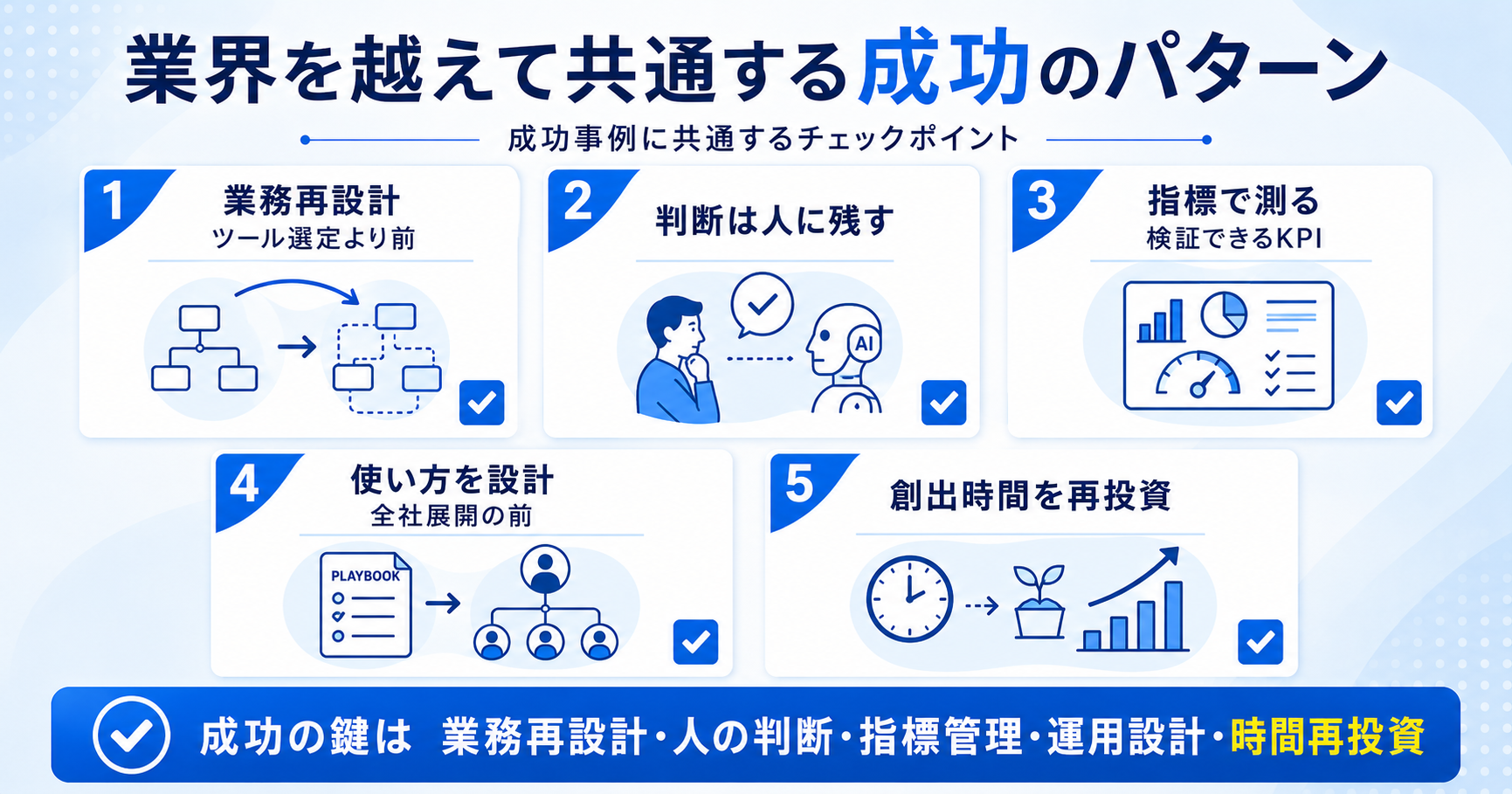 業界を越えて共通する成功のパターン

成功事例に共通するチェックポイント

1
業務再設計
ツール選定より前

2
判断は人に残す

AI

3
指標で測る
検証できるKPI

4
使い方を設計
全社展開の前

PLAYBOOK

5
創出時間を再投資

成功の鍵は 業務再設計・人の判断・指標管理・運用設計・時間再投資